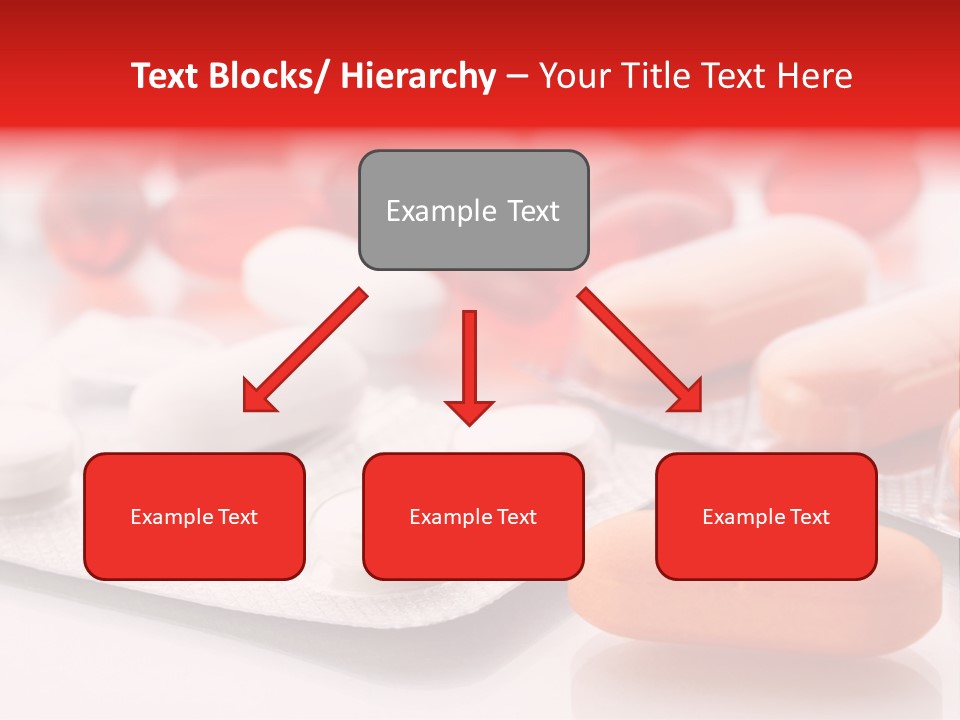 Text Blocks/ Hierarchy – Your Title Text Here

Example Text

Example Text

Example Text

Example Text